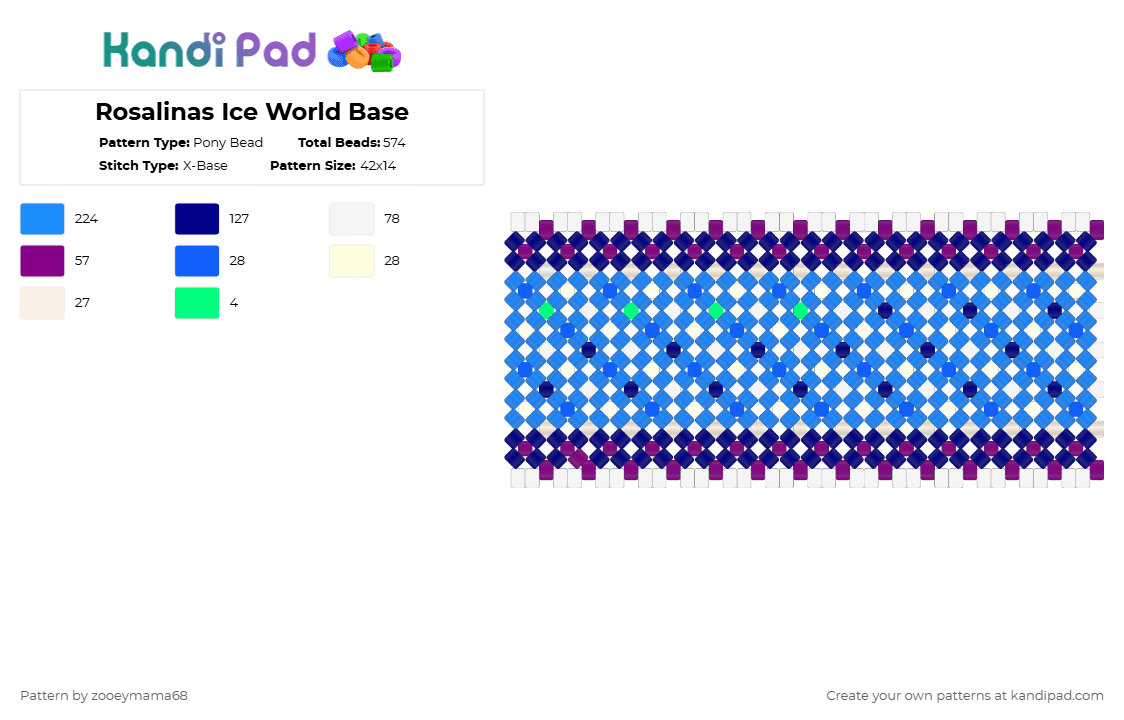 Kandi Pad

Rosalinas Ice World Base

Pattern Type: Pony Bead Total Beads: 574
Stitch Type: X-Base Pattern Size: 42x14

224
127
78
57
28
28
27
4

Pattern by zooeymama68

Create your own patterns at kandipad.com